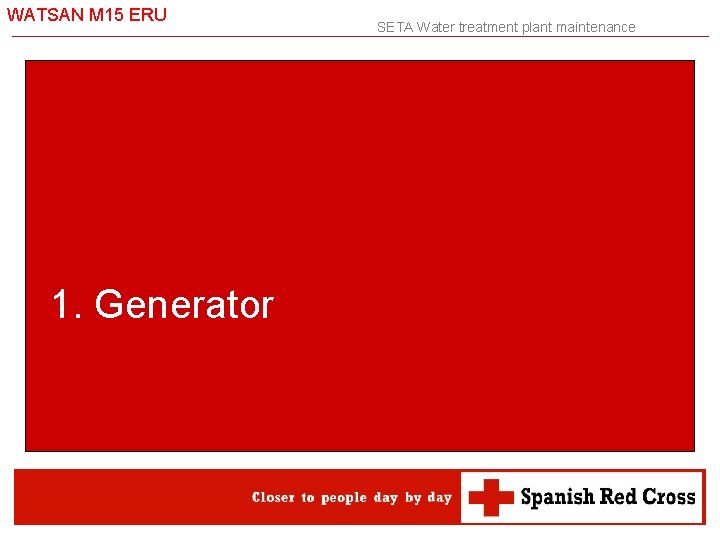 WATSAN M15 ERU

SETA Water treatment plant maintenance

1. Generator

Closer to people day by day

Spanish Red Cross